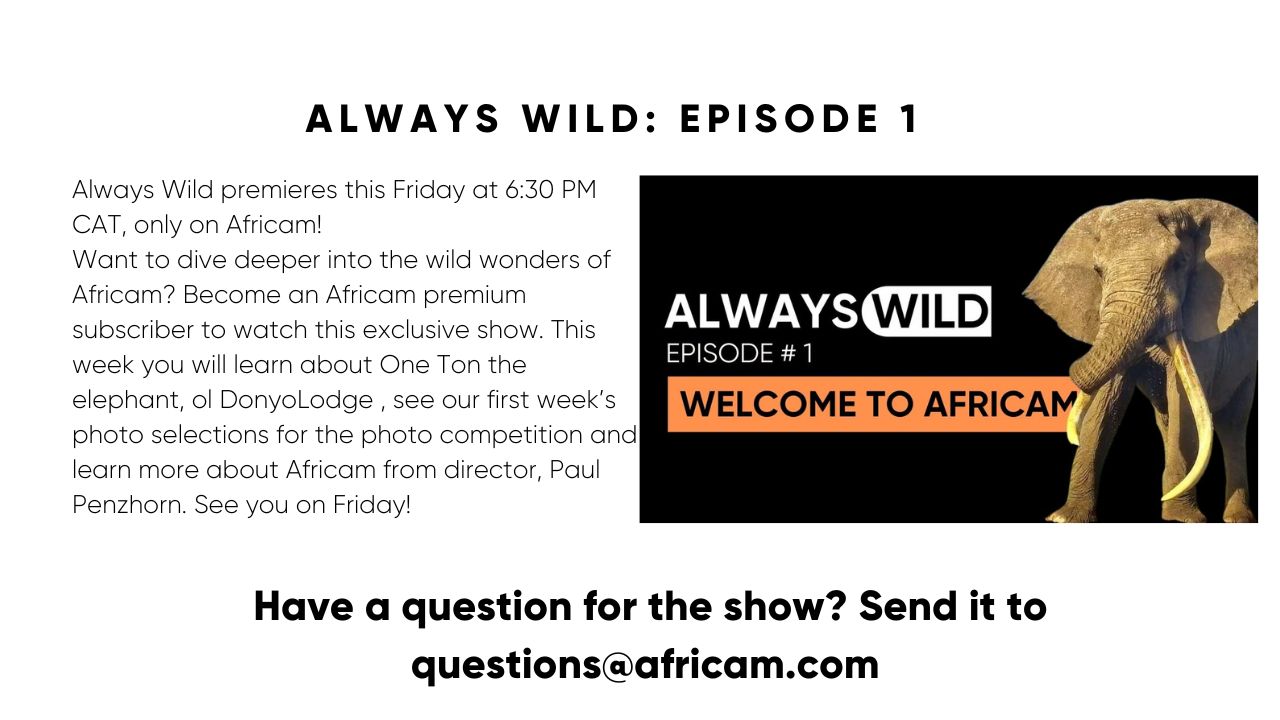 ALWAYS WILD: EPISODE 1

Always Wild premieres this Friday at 6:30 PM CAT, only on Africam!
Want to dive deeper into the wild wonders of Africam? Become an Africam premium subscriber to watch this exclusive show. This week you will learn about One Ton the elephant, ol DonyoLodge , see our first week's photo selections for the photo competition and learn more about Africam from director, Paul Penzhorn. See you on Friday!

ALWAYS WILD
EPISODE # 1
WELCOME TO AFRICAM

Have a question for the show? Send it to questions@africam.com